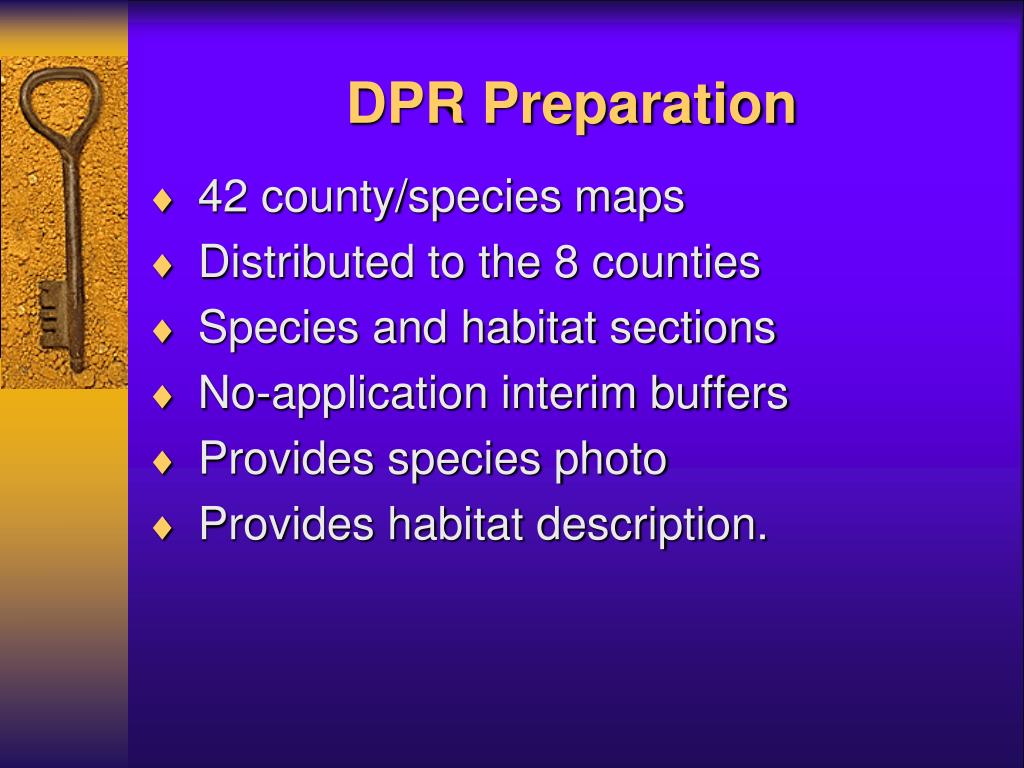 DPR Preparation

♦ 42 county/species maps
♦ Distributed to the 8 counties
♦ Species and habitat sections
♦ No-application interim buffers
♦ Provides species photo
♦ Provides habitat description.